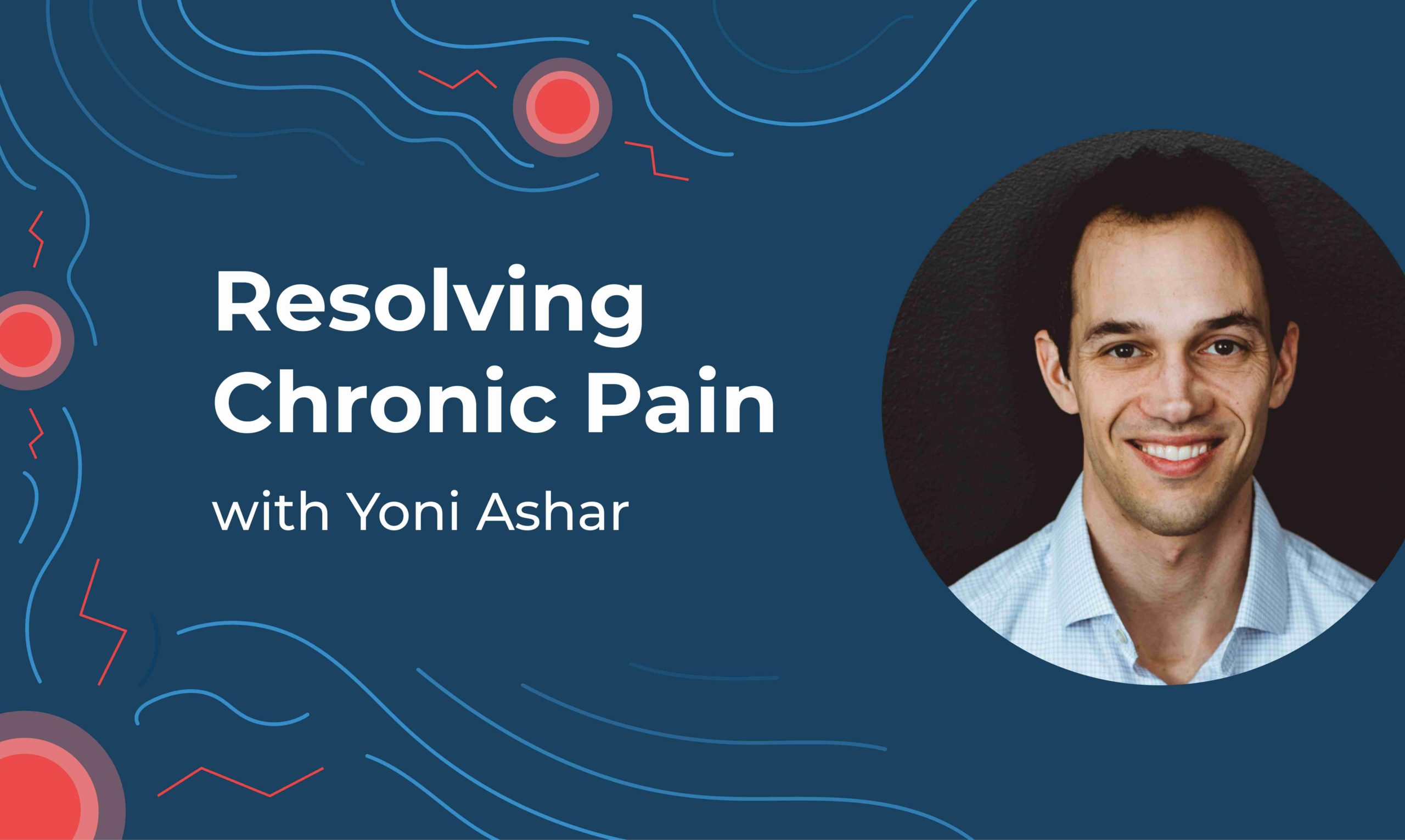 Resolving Chronic Pain

with Yoni Ashar